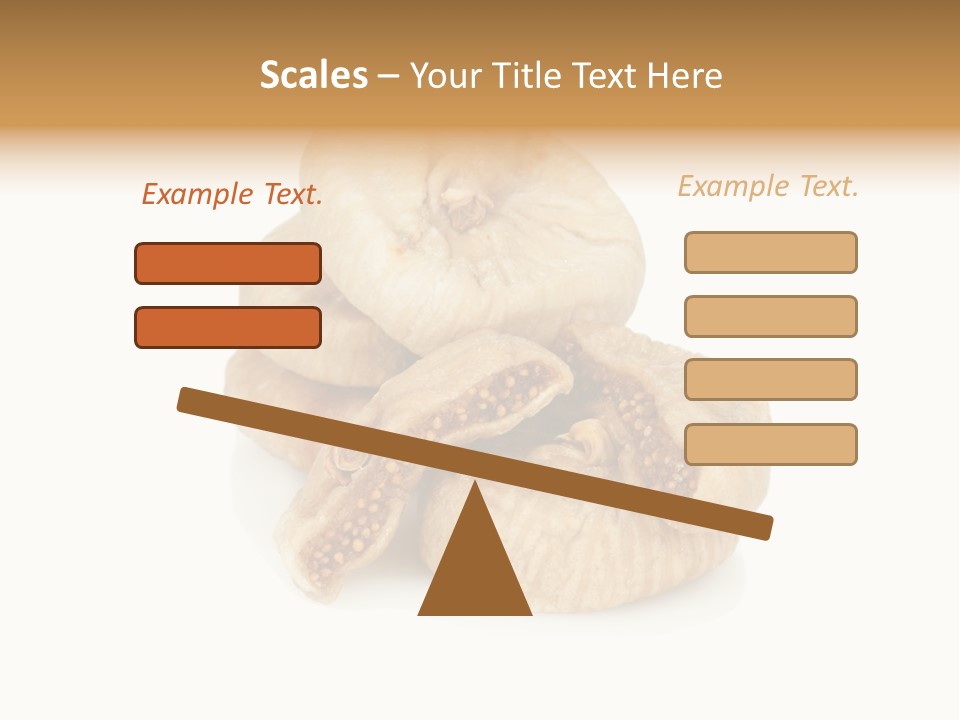 Scales – Your Title Text Here

Example Text.

Example Text.